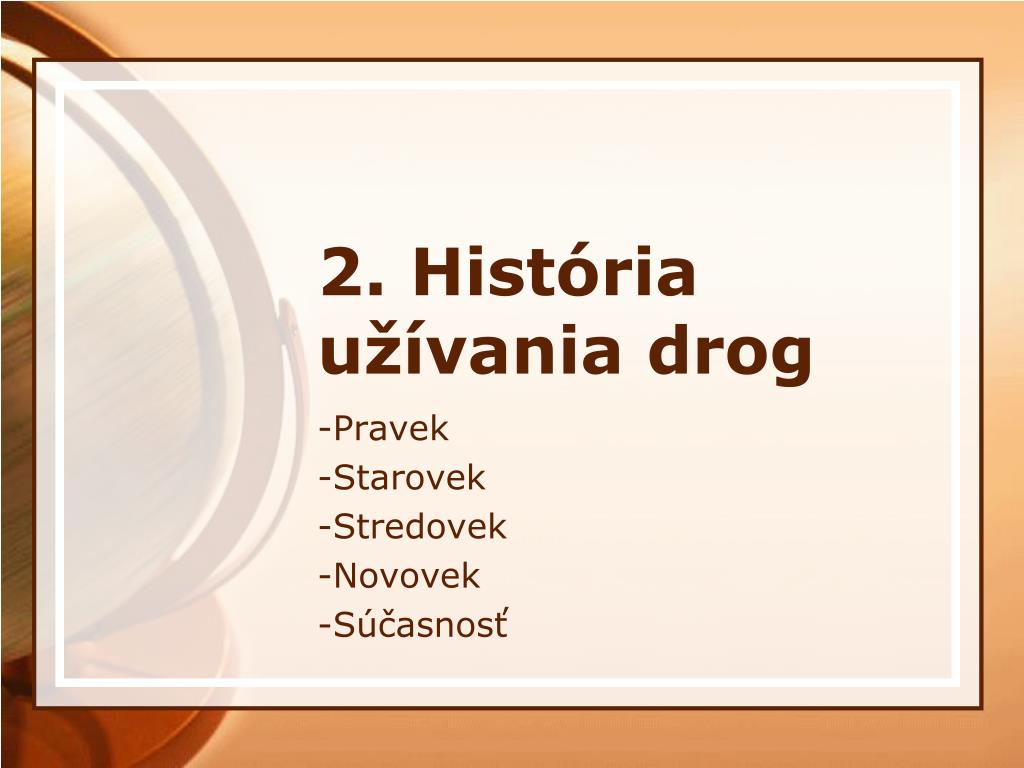 2. História užívania drog

-Pravek
-Starovek
-Stredovek
-Novovek
-Súčasnosť